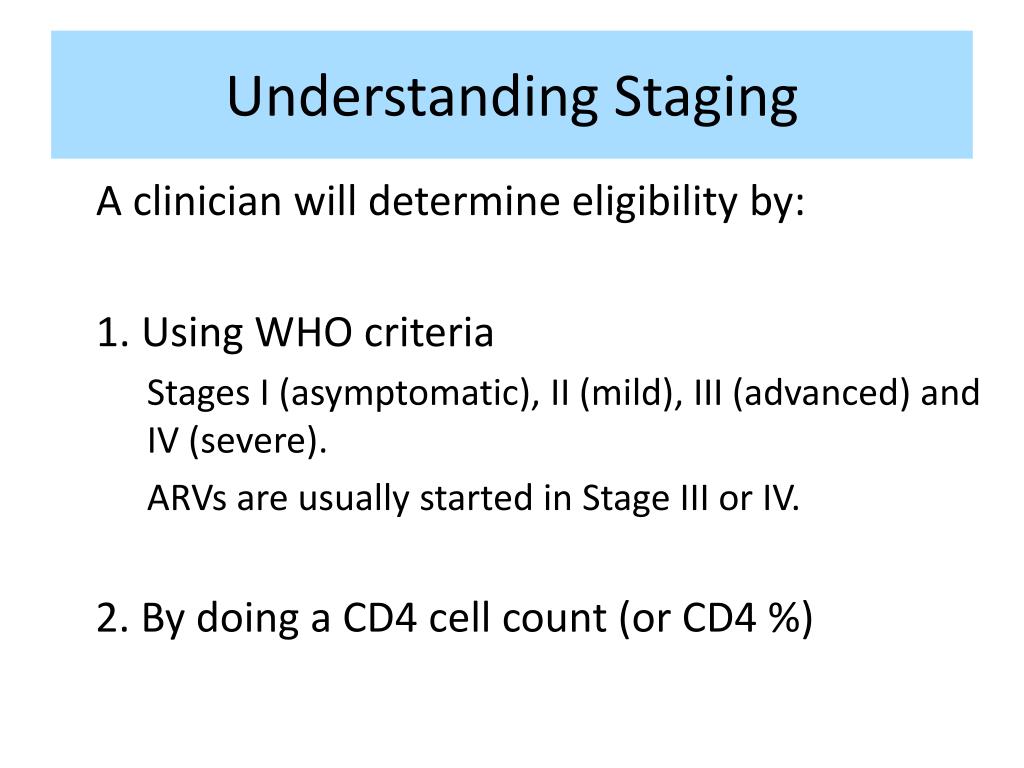 Understanding Staging

A clinician will determine eligibility by:

1. Using WHO criteria

Stages I (asymptomatic), II (mild), III (advanced) and IV (severe).

ARVs are usually started in Stage III or IV.

2. By doing a CD4 cell count (or CD4 %)